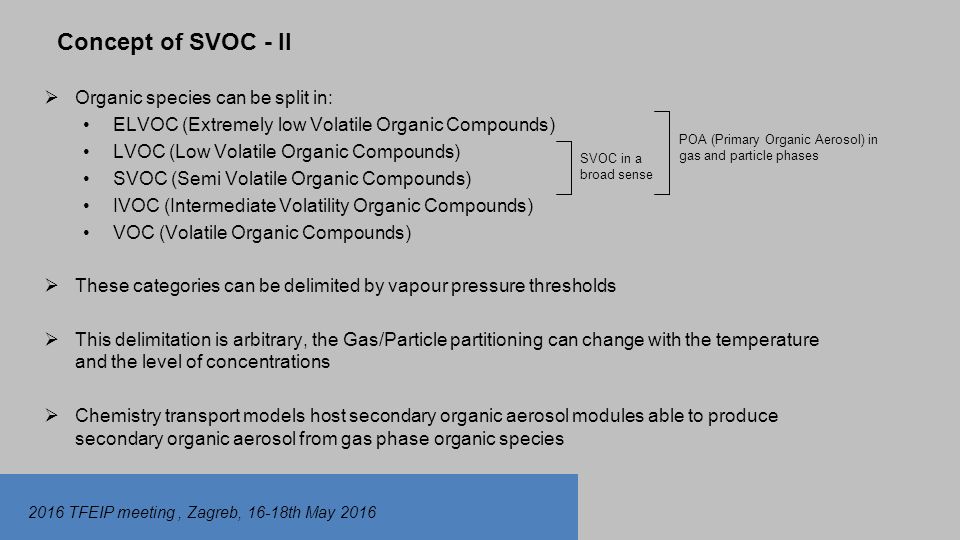 Concept of SVOC - II

➢ Organic species can be split in:
• ELVOC (Extremely low Volatile Organic Compounds)
• LVOC (Low Volatile Organic Compounds)
• SVOC (Semi Volatile Organic Compounds)
• IVOC (Intermediate Volatility Organic Compounds)
• VOC (Volatile Organic Compounds)

SVOC in a broad sense

POA (Primary Organic Aerosol) in gas and particle phases

➢ These categories can be delimited by vapour pressure thresholds

➢ This delimitation is arbitrary, the Gas/Particle partitioning can change with the temperature and the level of concentrations

➢ Chemistry transport models host secondary organic aerosol modules able to produce secondary organic aerosol from gas phase organic species

2016 TFEIP meeting , Zagreb, 16-18th May 2016